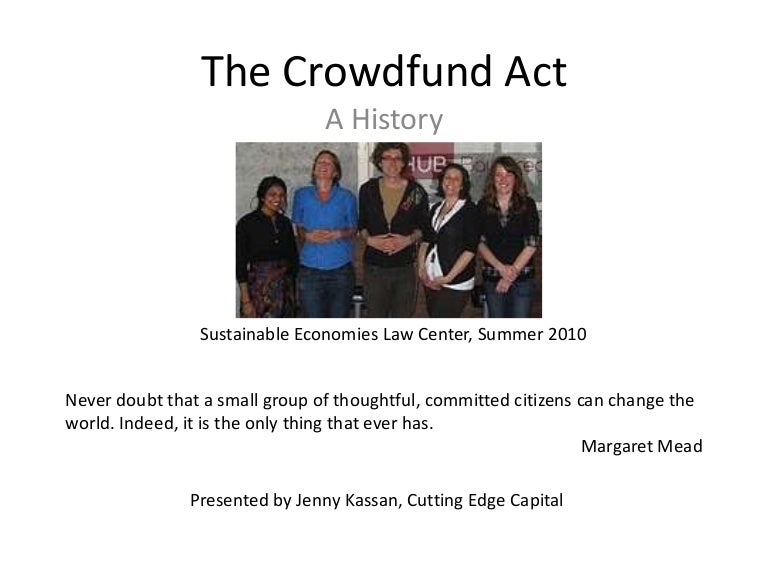 The Crowdfund Act

A History

HUB

Sustainable Economies Law Center, Summer 2010

Never doubt that a small group of thoughtful, committed citizens can change the world. Indeed, it is the only thing that ever has.

Margaret Mead

Presented by Jenny Kassan, Cutting Edge Capital